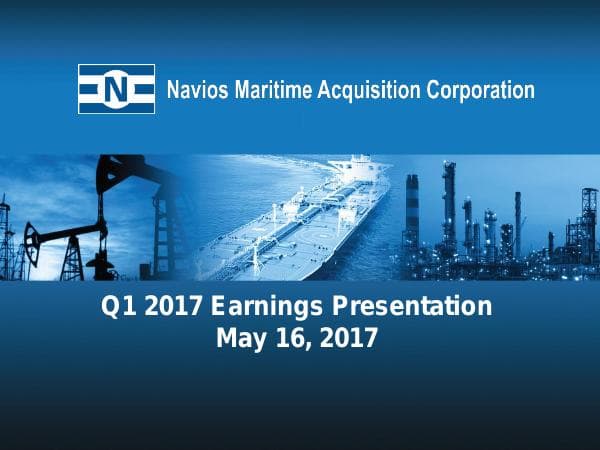 N

Navios Maritime Acquisition Corporation

Q1 2017 Earnings Presentation
May 16, 2017